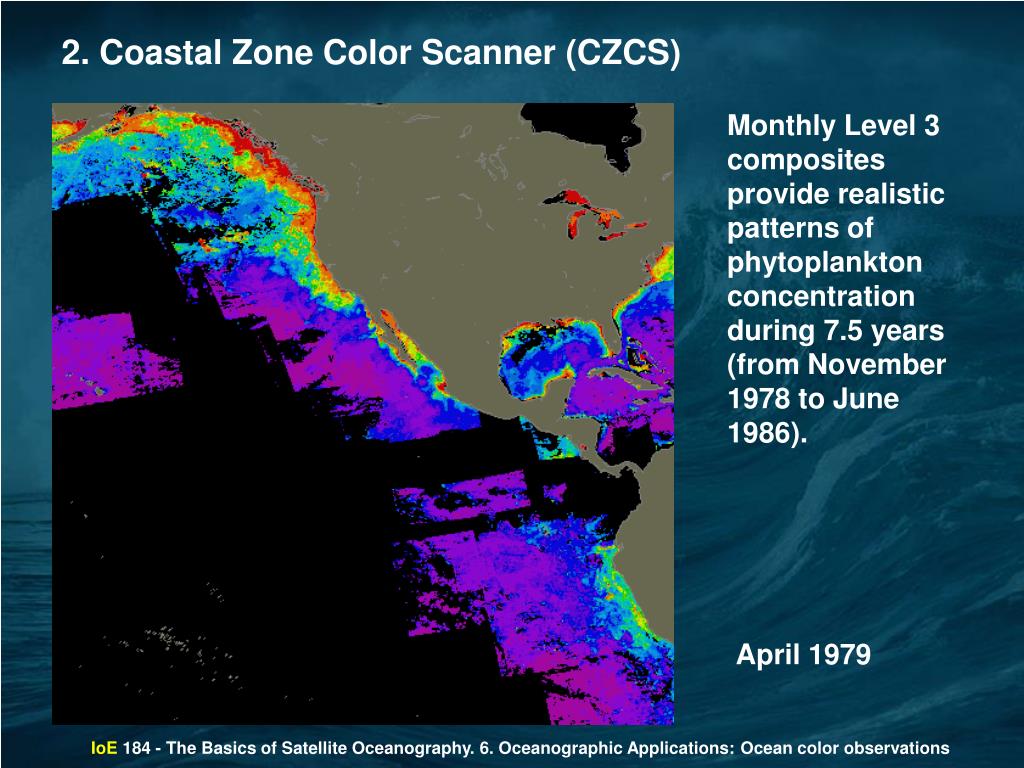 2. Coastal Zone Color Scanner (CZCS)

Monthly Level 3 composites provide realistic patterns of phytoplankton concentration during 7.5 years (from November 1978 to June 1986).

April 1979

IoE 184 - The Basics of Satellite Oceanography. 6. Oceanographic Applications: Ocean color observations